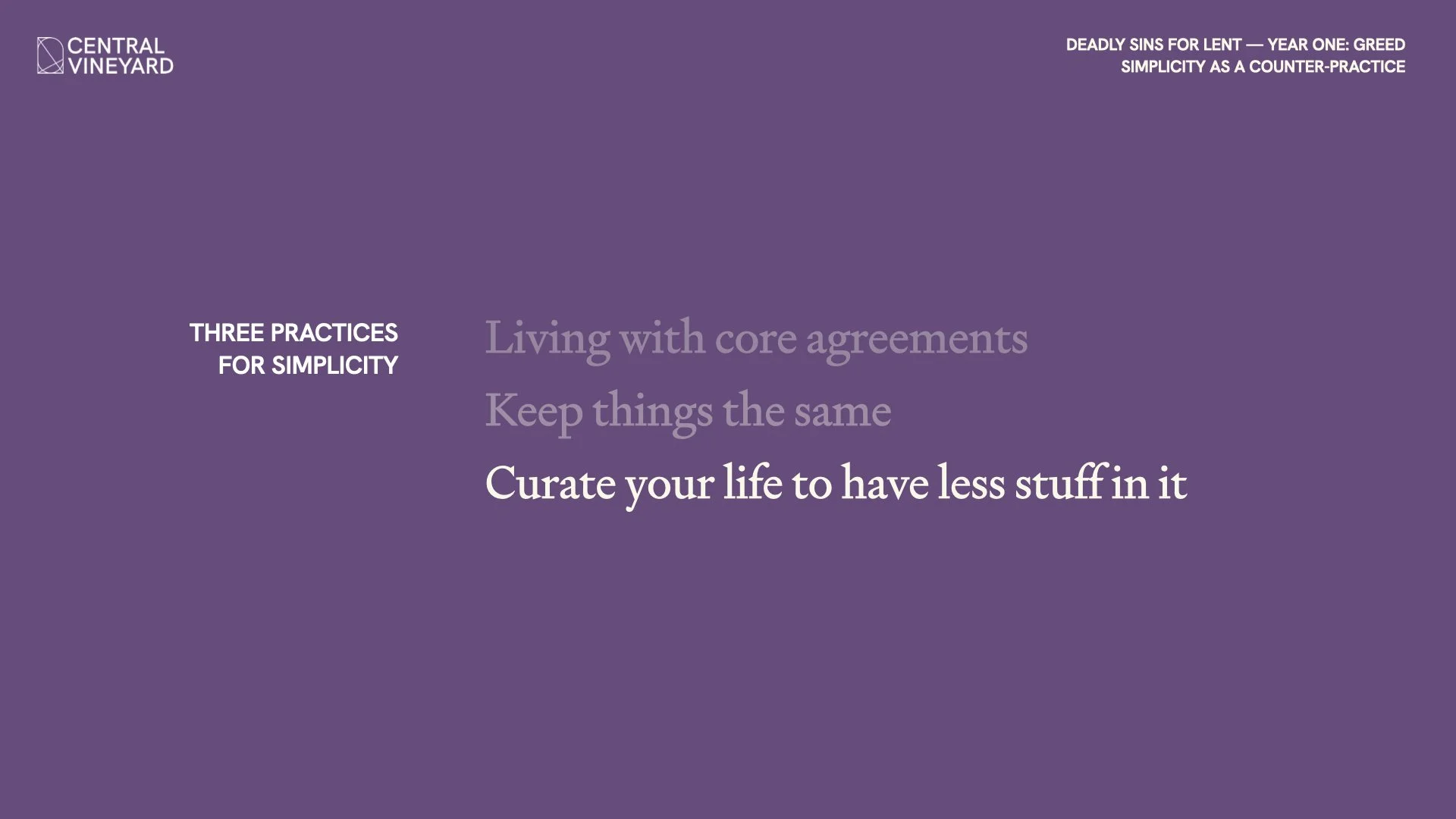 CENTRAL VINEYARD

DEADLY SINS FOR LENT — YEAR ONE: GREED
SIMPLICITY AS A COUNTER-PRACTICE

THREE PRACTICES FOR SIMPLICITY

Living with core agreements

Keep things the same

Curate your life to have less stuff in it